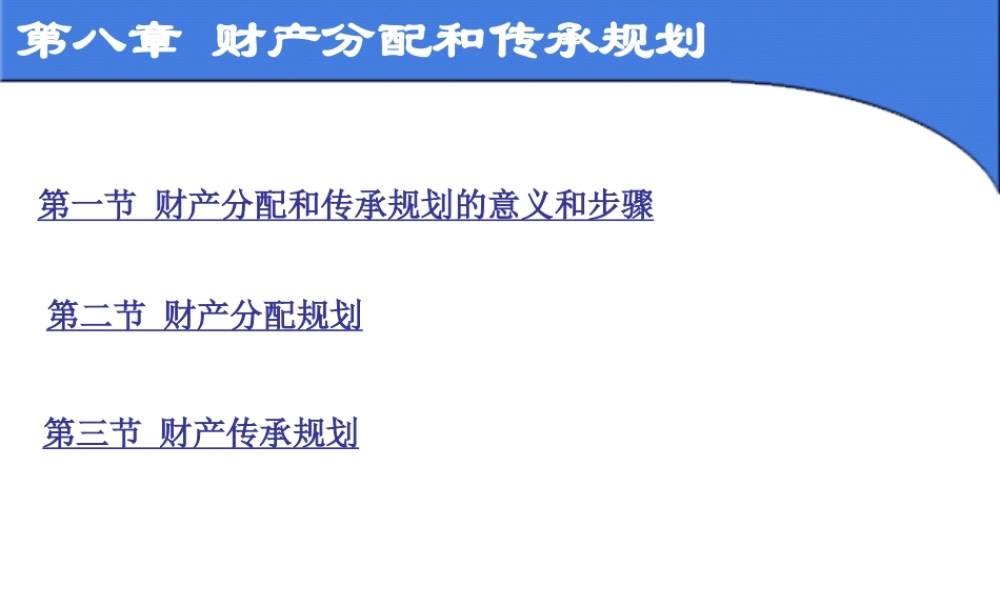 第八章 财产分配和传承规划

第一节 财产分配和传承规划的意义和步骤

第二节 财产分配规划

第三节 财产传承规划